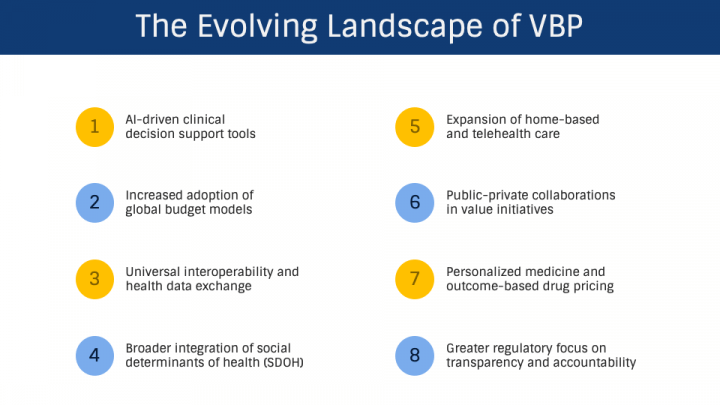 The Evolving Landscape of VBP

1
AI-driven clinical decision support tools

2
Increased adoption of global budget models

3
Universal interoperability and health data exchange

4
Broader integration of social determinants of health (SDOH)

5
Expansion of home-based and telehealth care

6
Public-private collaborations in value initiatives

7
Personalized medicine and outcome-based drug pricing

8
Greater regulatory focus on transparency and accountability